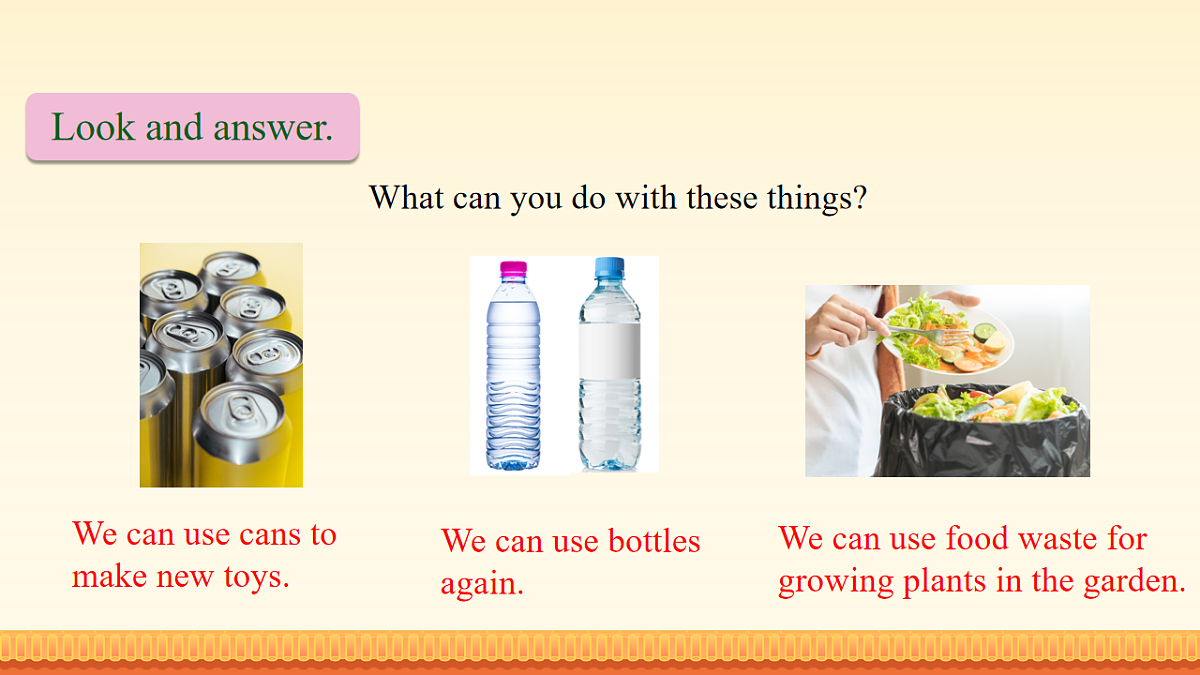 Look and answer.

What can you do with these things?

We can use cans to make new toys.

We can use bottles again.

We can use food waste for growing plants in the garden.